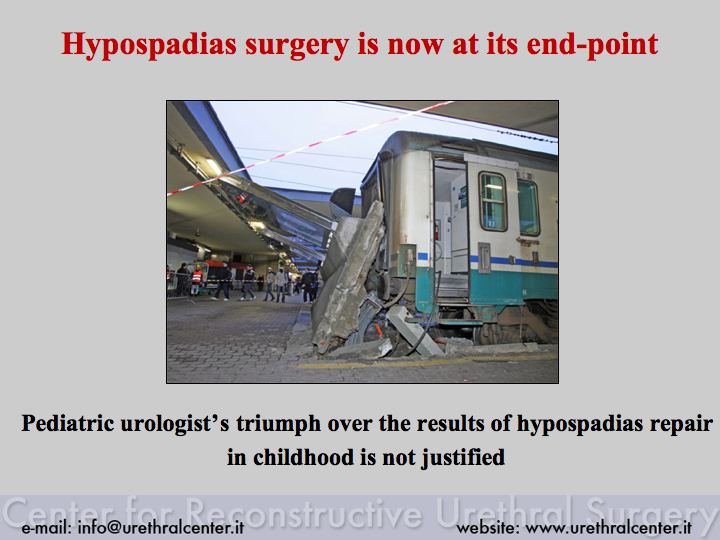 Hypospadias surgery is now at its end-point

Pediatric urologist's triumph over the results of hypospadias repair in childhood is not justified

Center for Reconstructive Urethral Surgery

e-mail: info@urethralcenter.it

website: www.urethralcenter.it